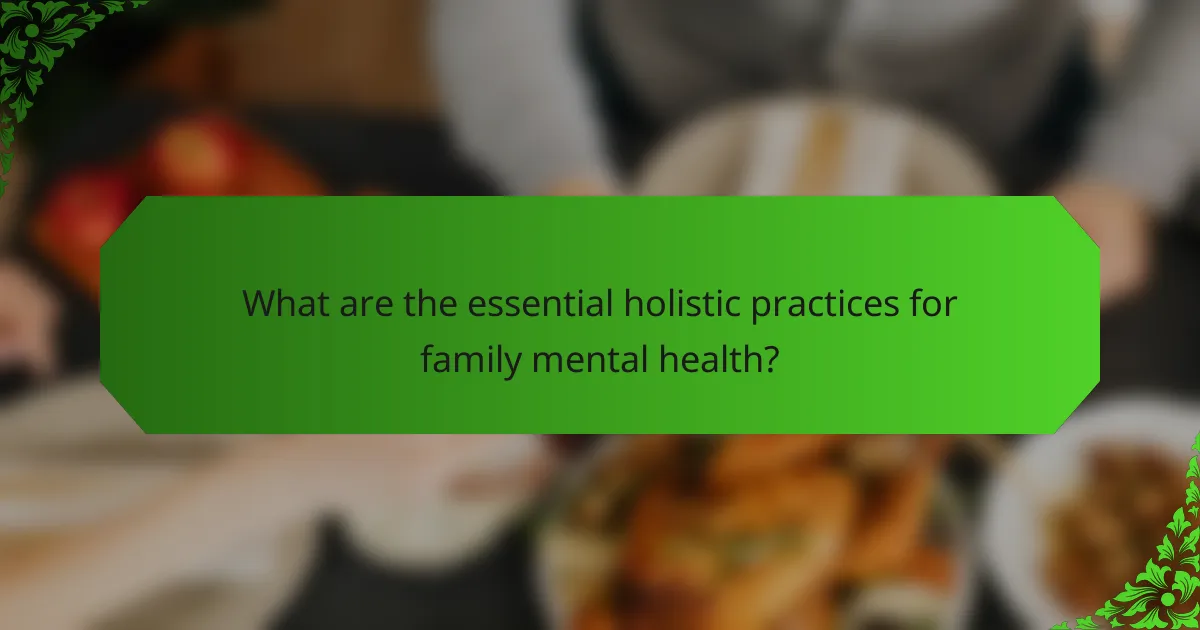 What are the essential holistic practices for family mental health?